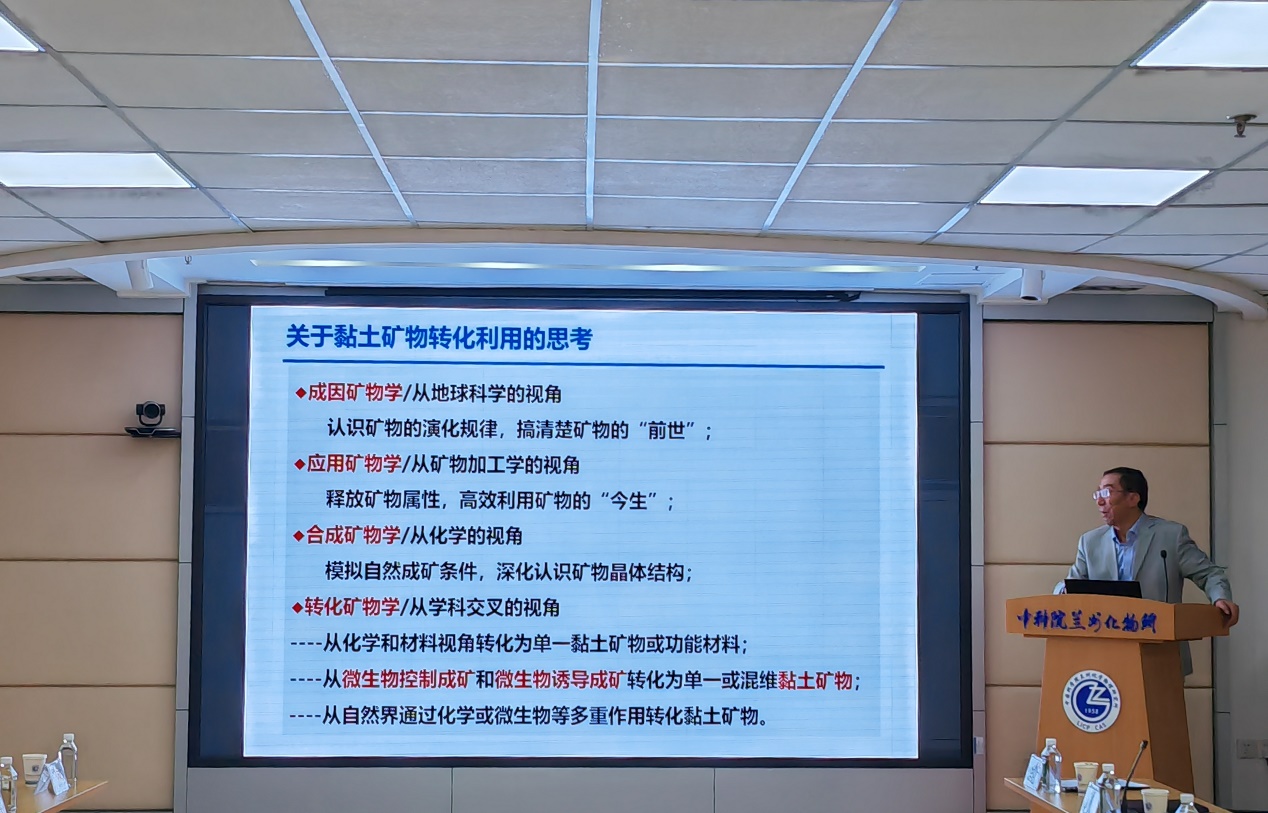 关于黏土矿物转化利用的思考

◆成因矿物学/从地球科学的视角
认识矿物的演化规律，搞清楚矿物的“前世”；

◆应用矿物学/从矿物加工学的视角
释放矿物属性，高效利用矿物的“今生”；

◆合成矿物学/从化学的视角
模拟自然成矿条件，深化认识矿物晶体结构；

◆转化矿物学/从学科交叉的视角
----从化学和材料视角转化为单一黏土矿物或功能材料；
----从微生物控制成矿和微生物诱导成矿转化为单一或混维黏土矿物；
----从自然界通过化学或微生物等多重作用转化黏土矿物。

中科院兰州化物所

1958
LICP CAS